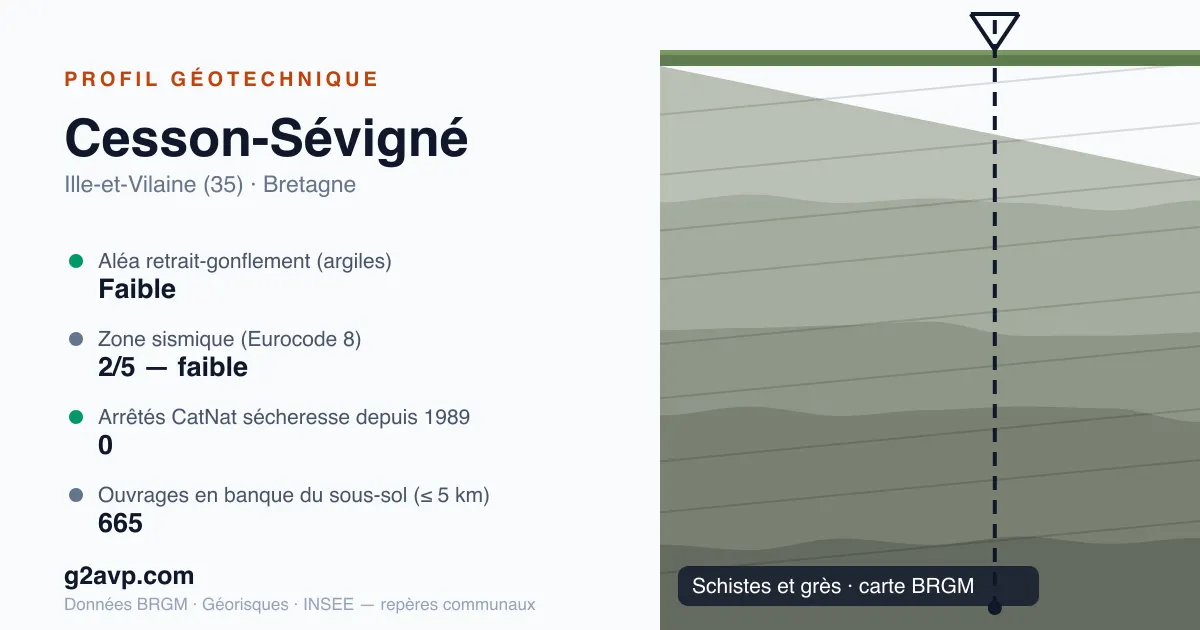 PROFIL GÉOTECHNIQUE

Cesson-Sévigné

Ille-et-Vilaine (35) · Bretagne

Aléa retrait-gonflement (argiles)
Faible

Zone sismique (Eurocode 8)
2/5 — faible

Arrêtés CatNat sécheresse depuis 1989
0

Ouvrages en banque du sous-sol (≤ 5 km)
665

g2avp.com

Données BRGM · Géorisques · INSEE — repères communaux

Schistes et grès · carte BRGM